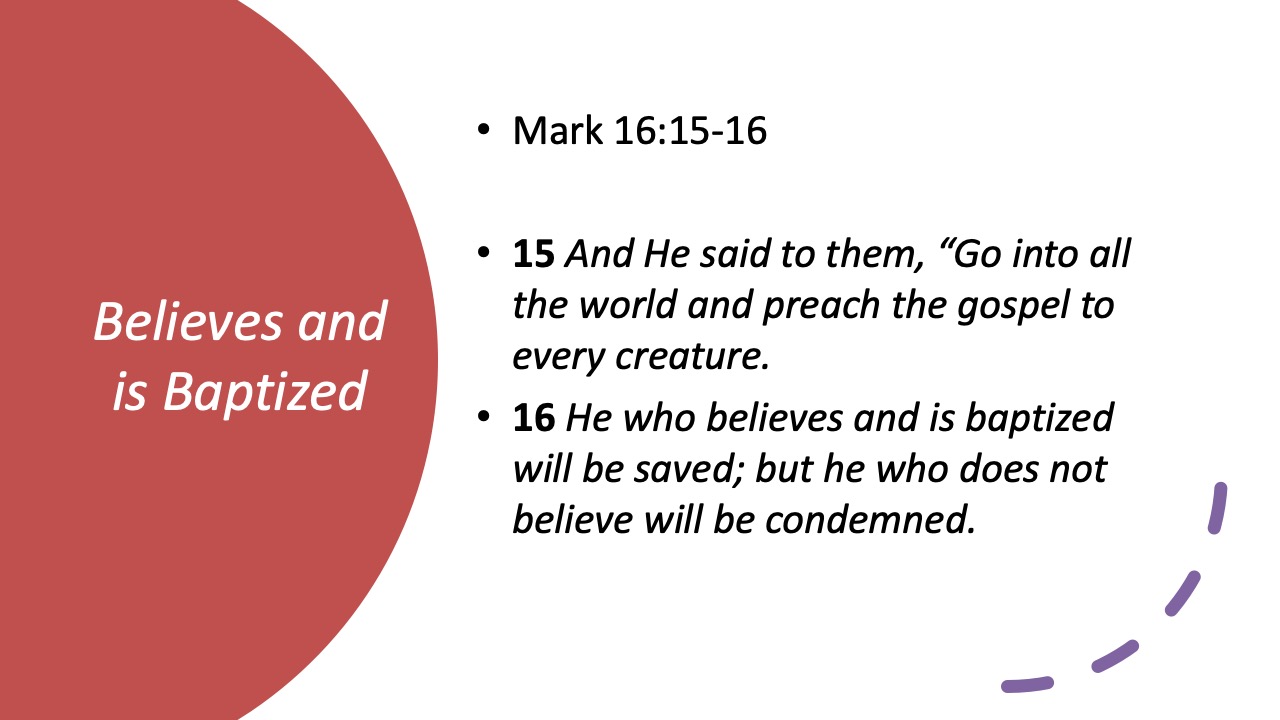 Believes and is Baptized

• Mark 16:15-16

• 15 And He said to them, “Go into all the world and preach the gospel to every creature.

• 16 He who believes and is baptized will be saved; but he who does not believe will be condemned.